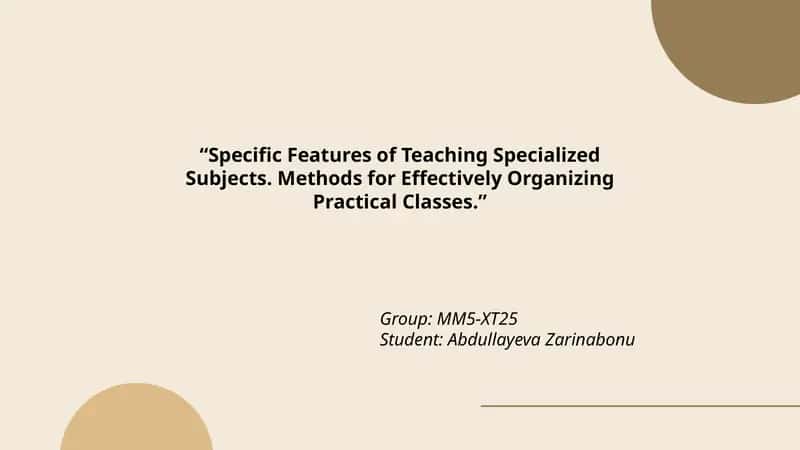 “Specific Features of Teaching Specialized Subjects. Methods for Effectively Organizing Practical Classes.”

Group: MM5-XT25
Student: Abdullayeva Zarinabonu